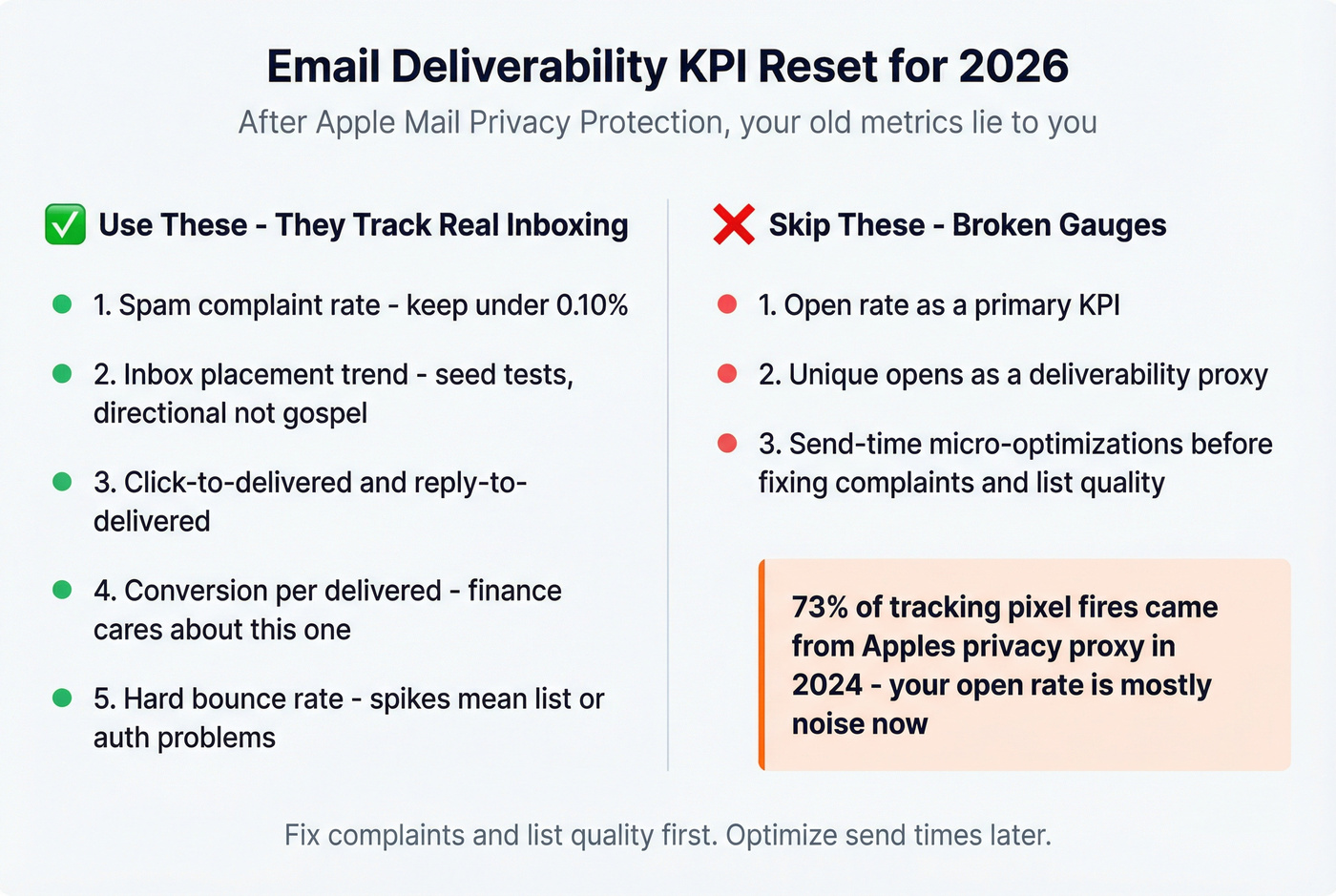 Email Deliverability KPI Reset for 2026

After Apple Mail Privacy Protection, your old metrics lie to you

✅ Use These - They Track Real Inboxing

1. Spam complaint rate - keep under 0.10%

2. Inbox placement trend - seed tests, directional not gospel

3. Click-to-delivered and reply-to-delivered

4. Conversion per delivered - finance cares about this one

5. Hard bounce rate - spikes mean list or auth problems

❌ Skip These - Broken Gauges

1. Open rate as a primary KPI

2. Unique opens as a deliverability proxy

3. Send-time micro-optimizations before fixing complaints and list quality

73% of tracking pixel fires came from Apples privacy proxy in 2024 - your open rate is mostly noise now

Fix complaints and list quality first. Optimize send times later.